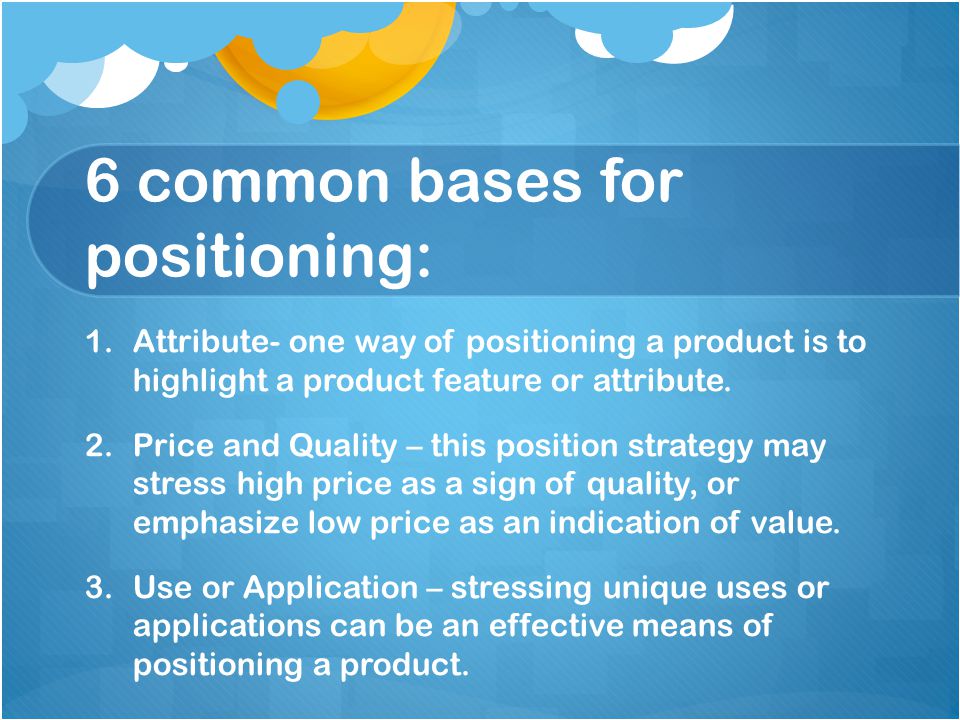 6 common bases for positioning:

1. Attribute- one way of positioning a product is to highlight a product feature or attribute.

2. Price and Quality – this position strategy may stress high price as a sign of quality, or emphasize low price as an indication of value.

3. Use or Application – stressing unique uses or applications can be an effective means of positioning a product.